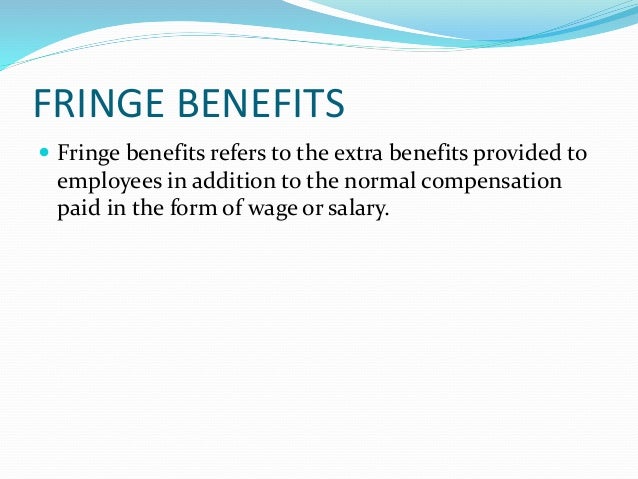 FRINGE BENEFITS

Fringe benefits refers to the extra benefits provided to employees in addition to the normal compensation paid in the form of wage or salary.